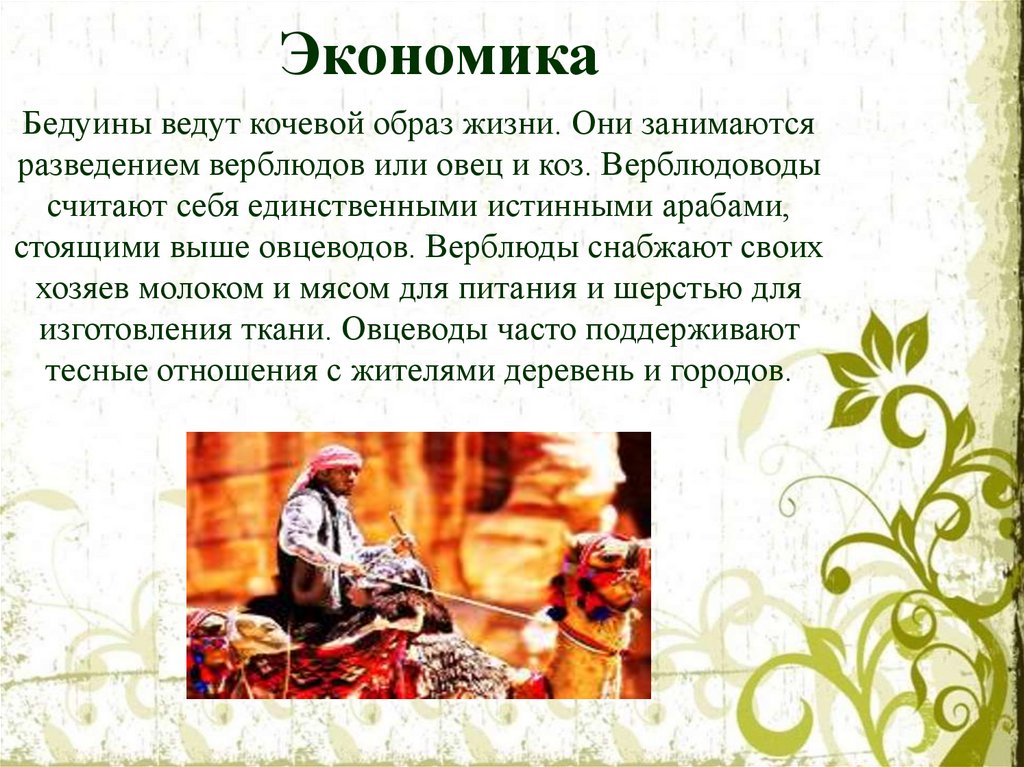 Экономика

Бедуины ведут кочевой образ жизни. Они занимаются разведением верблюдов или овец и коз. Верблюдоводы считают себя единственными истинными арабами, стоящими выше овцеводов. Верблюды снабжают своих хозяев молоком и мясом для питания и шерстью для изготовления ткани. Овцеводы часто поддерживают тесные отношения с жителями деревень и городов.